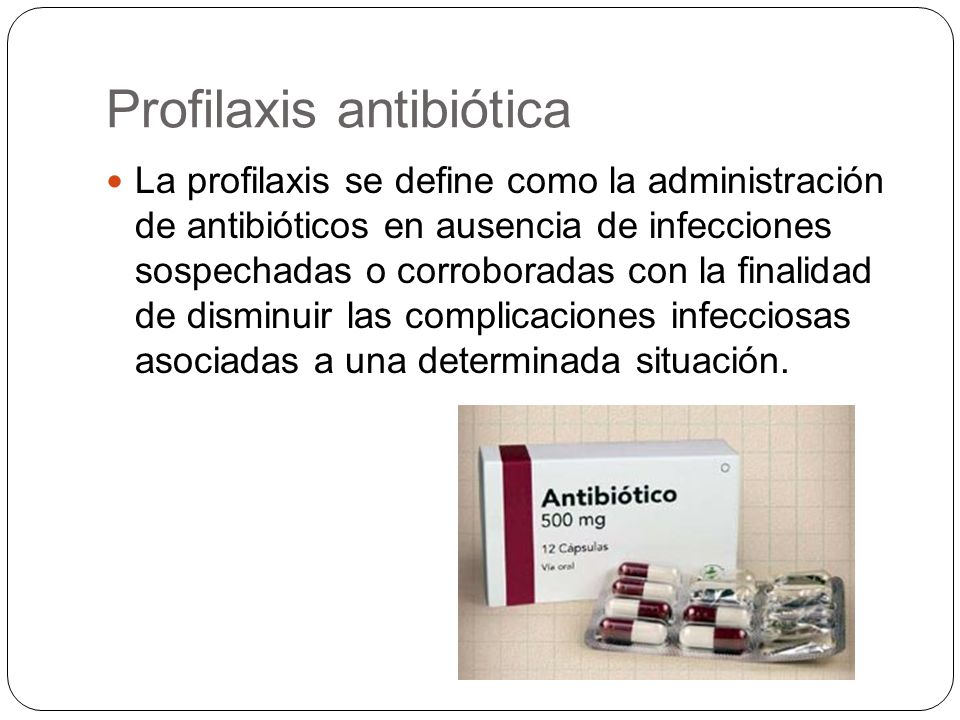 Profilaxis antibiótica

La profilaxis se define como la administración de antibióticos en ausencia de infecciones sospechadas o corroboradas con la finalidad de disminuir las complicaciones infecciosas asociadas a una determinada situación.

Antibiótico
500 mg
12 Cápsulas
Vía oral